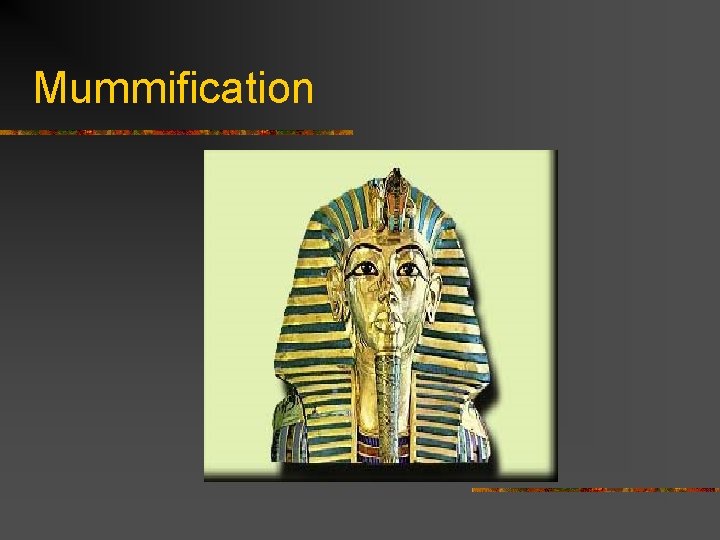 Mummification